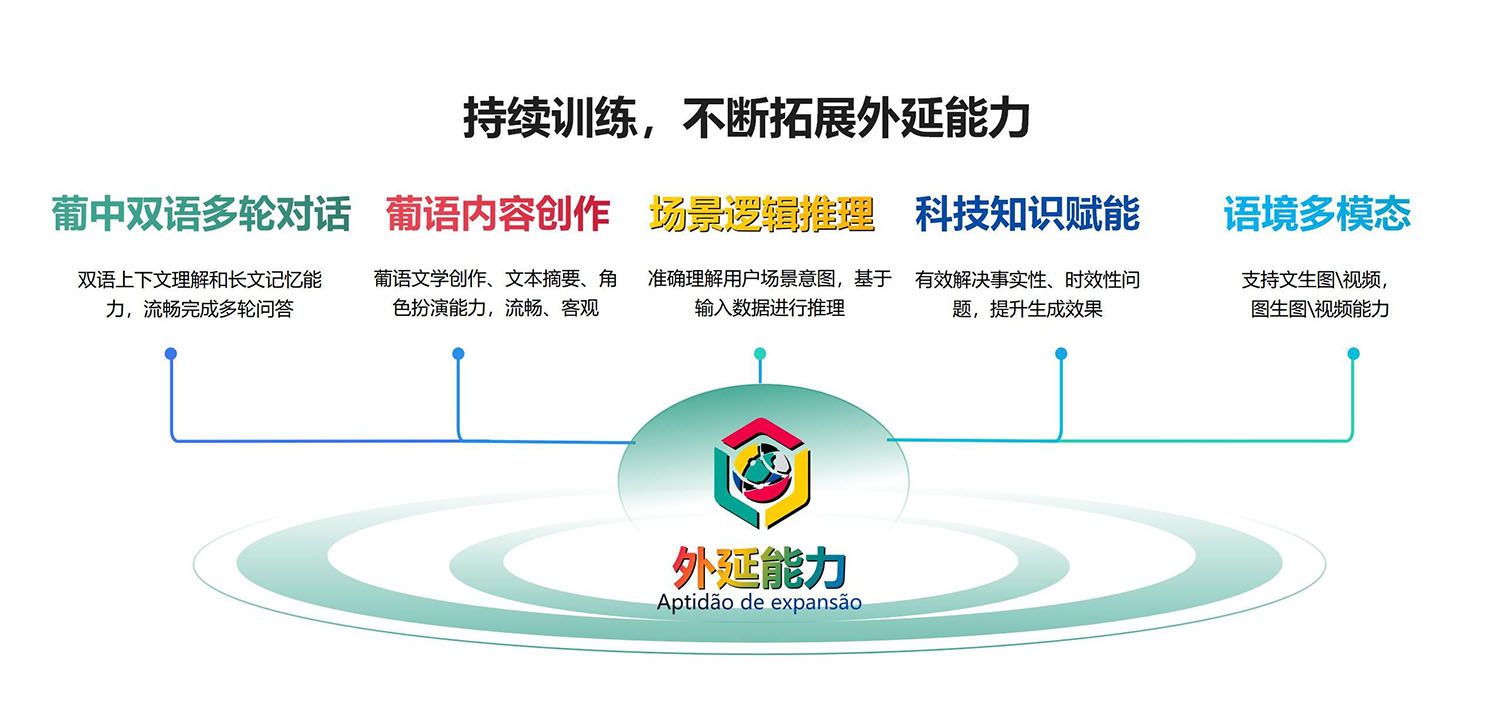 持续训练，不断拓展外延能力

葡中双语多轮对话

双语上下文理解和长文记忆能力，流畅完成多轮问答

葡语内容创作

葡语文学创作、文本摘要、角色扮演能力，流畅、客观

场景逻辑推理

准确理解用户场景意图，基于输入数据进行推理

科技知识赋能

有效解决事实性、时效性问题，提升生成效果

语境多模态

支持文生图\视频，图生图\视频能力

外延能力
Aptidão de expansão